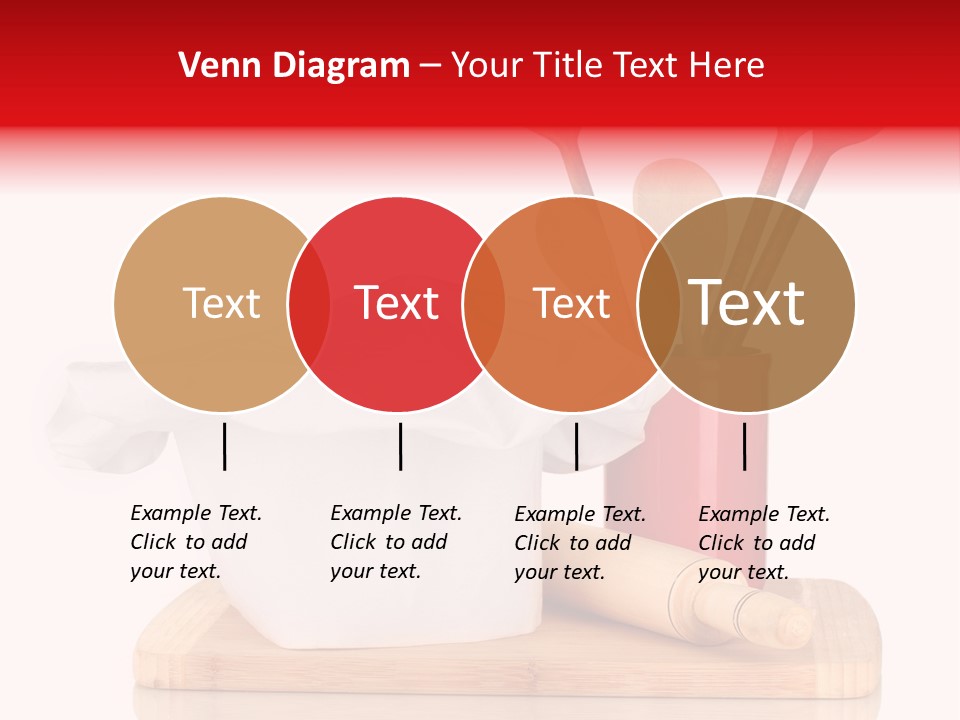 Venn Diagram – Your Title Text Here

Text

Text

Text

Text

Example Text. Click to add your text.

Example Text. Click to add your text.

Example Text. Click to add your text.

Example Text. Click to add your text.